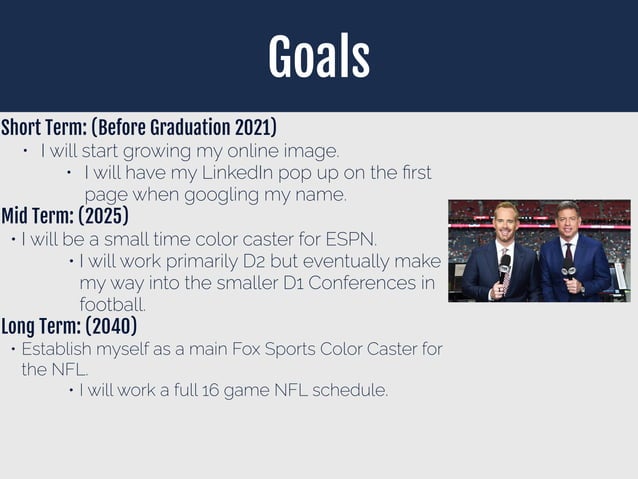 Goals

Short Term: (Before Graduation 2021)

• I will start growing my online image.

• I will have my LinkedIn pop up on the first page when googling my name.

Mid Term: (2025)

• I will be a small time color caster for ESPN.

• I will work primarily D2 but eventually make my way into the smaller D1 Conferences in football.

Long Term: (2040)

• Establish myself as a main Fox Sports Color Caster for the NFL.

• I will work a full 16 game NFL schedule.